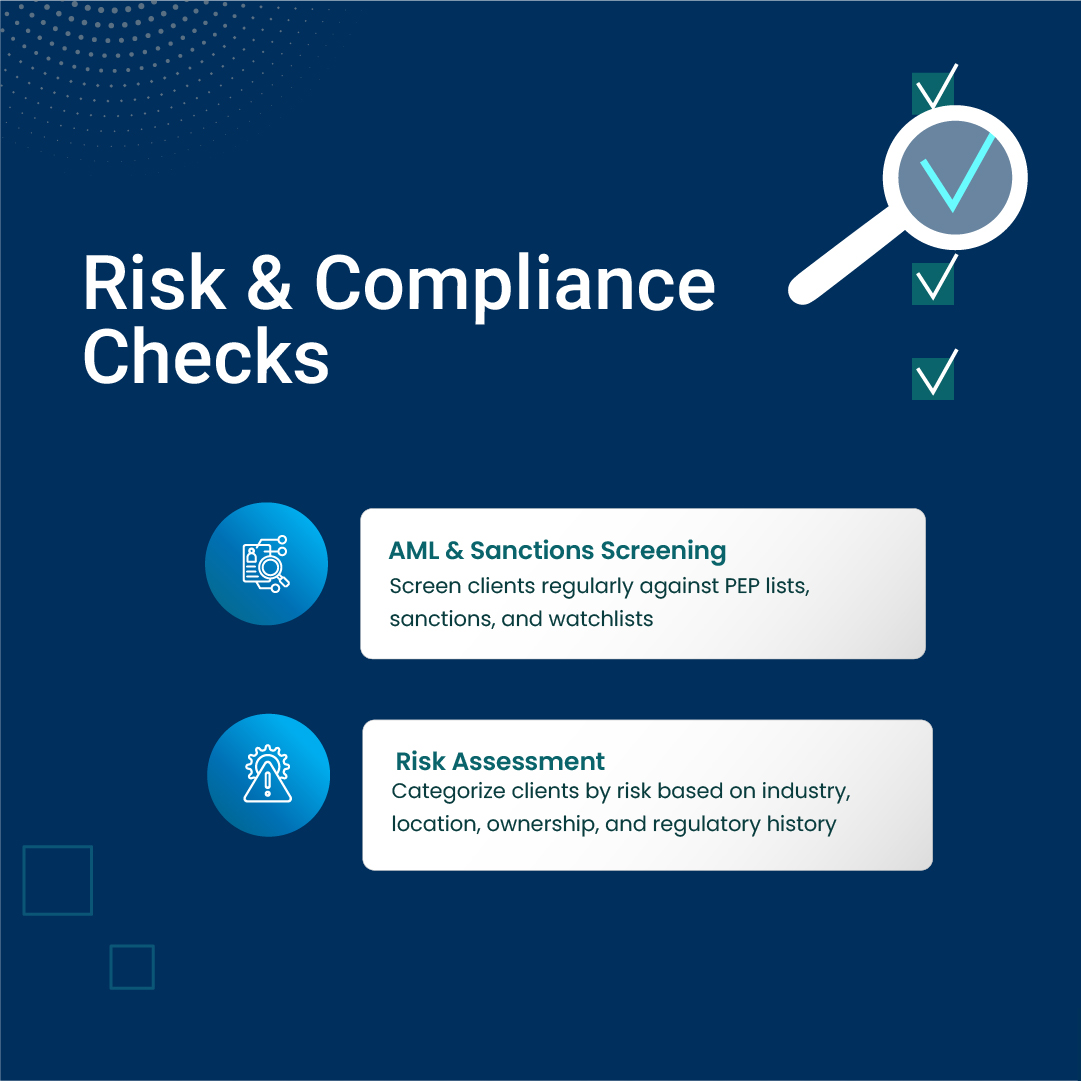 Risk & Compliance Checks

AML & Sanctions Screening
Screen clients regularly against PEP lists, sanctions, and watchlists

Risk Assessment
Categorize clients by risk based on industry, location, ownership, and regulatory history